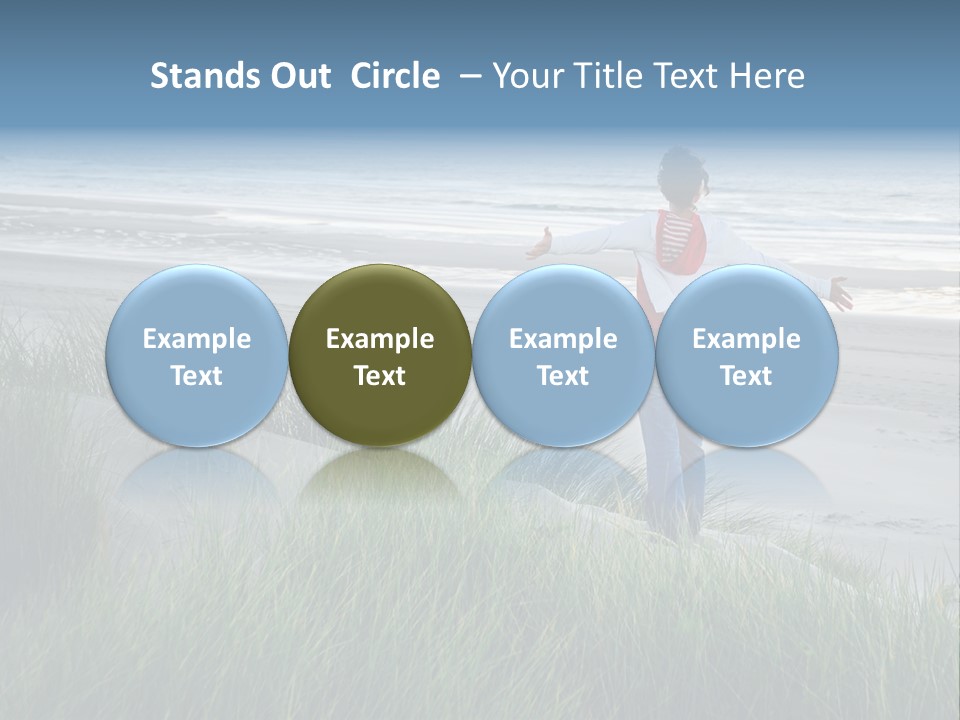 Stands Out Circle – Your Title Text Here

Example Text

Example Text

Example Text

Example Text